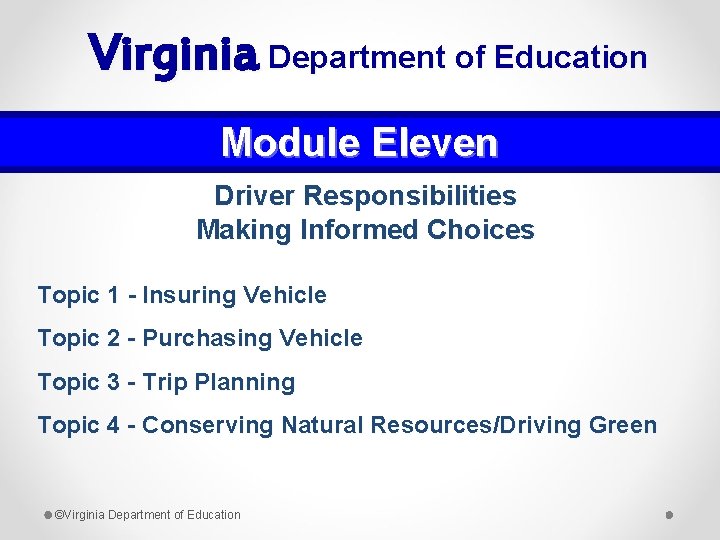 Virginia Department of Education

Module Eleven

Driver Responsibilities
Making Informed Choices

Topic 1 - Insuring Vehicle

Topic 2 - Purchasing Vehicle

Topic 3 - Trip Planning

Topic 4 - Conserving Natural Resources/Driving Green

©Virginia Department of Education